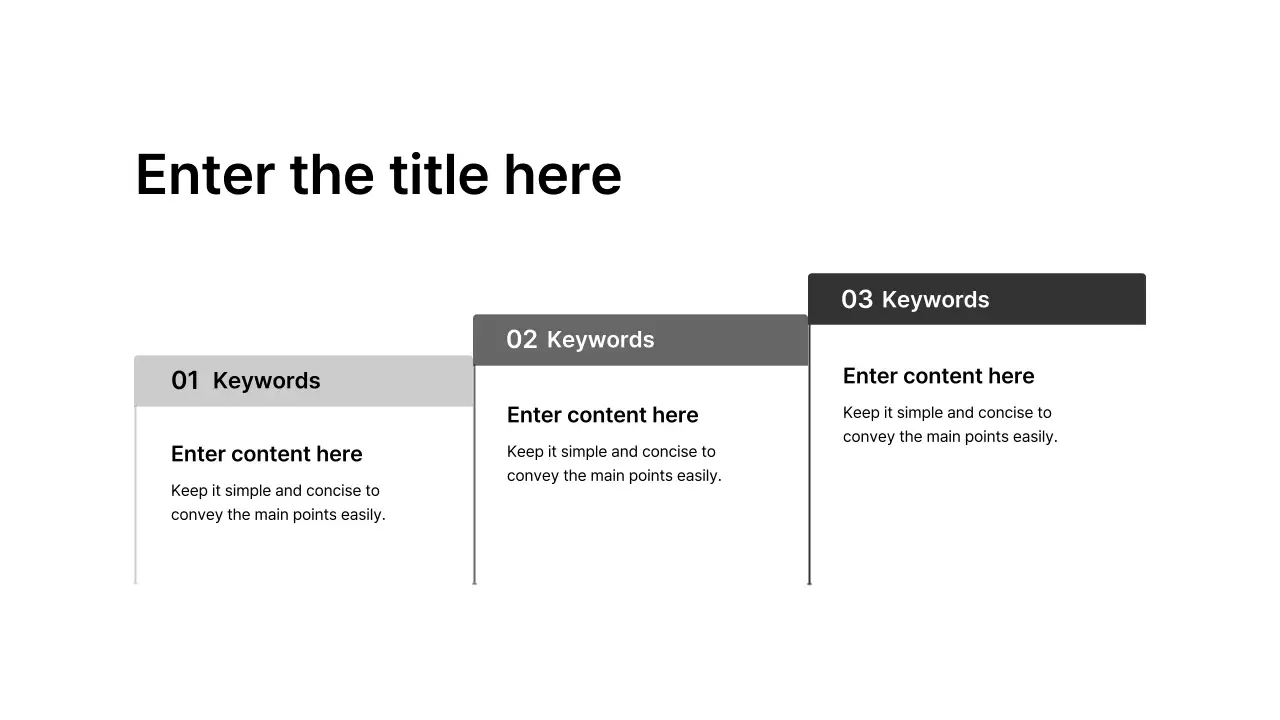 Enter the title here

01 Keywords

Enter content here

Keep it simple and concise to convey the main points easily.

02 Keywords

Enter content here

Keep it simple and concise to convey the main points easily.

03 Keywords

Enter content here

Keep it simple and concise to convey the main points easily.